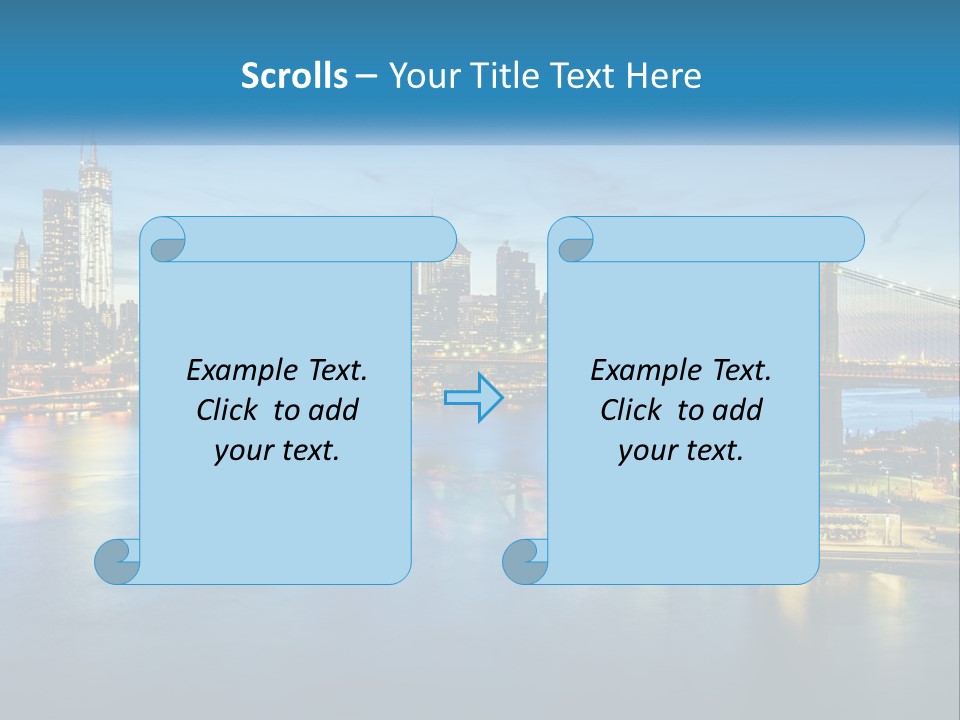 Scrolls – Your Title Text Here

Example Text. Click to add your text.

Example Text. Click to add your text.